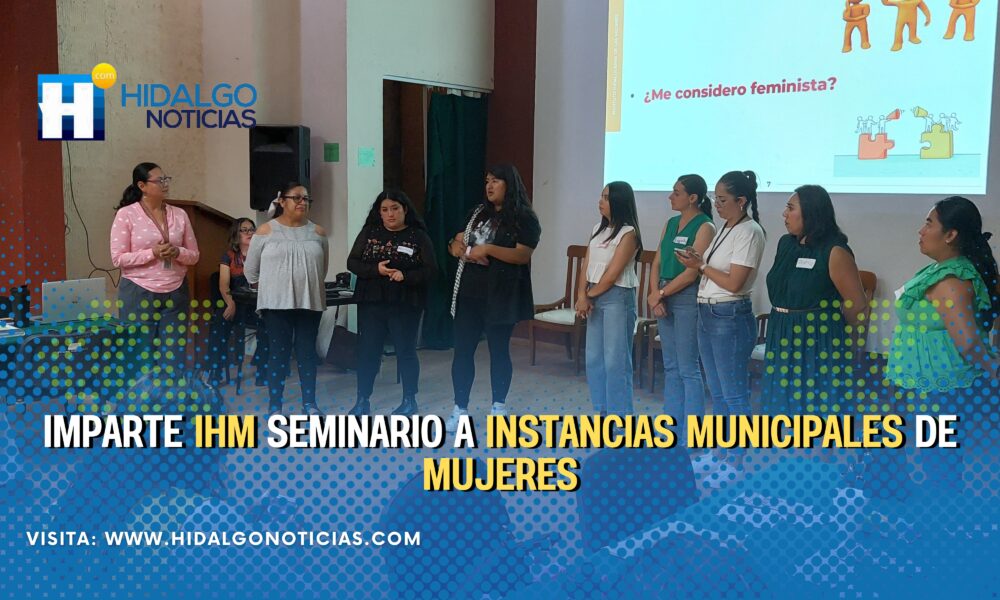 H .com HIDALGO NOTICIAS

¿Me considero feminista?

IMPARTE IHM SEMINARIO A INSTANCIAS MUNICIPALES DE MUJERES

VISITA: WWW.HIDALGONOTICIAS.COM